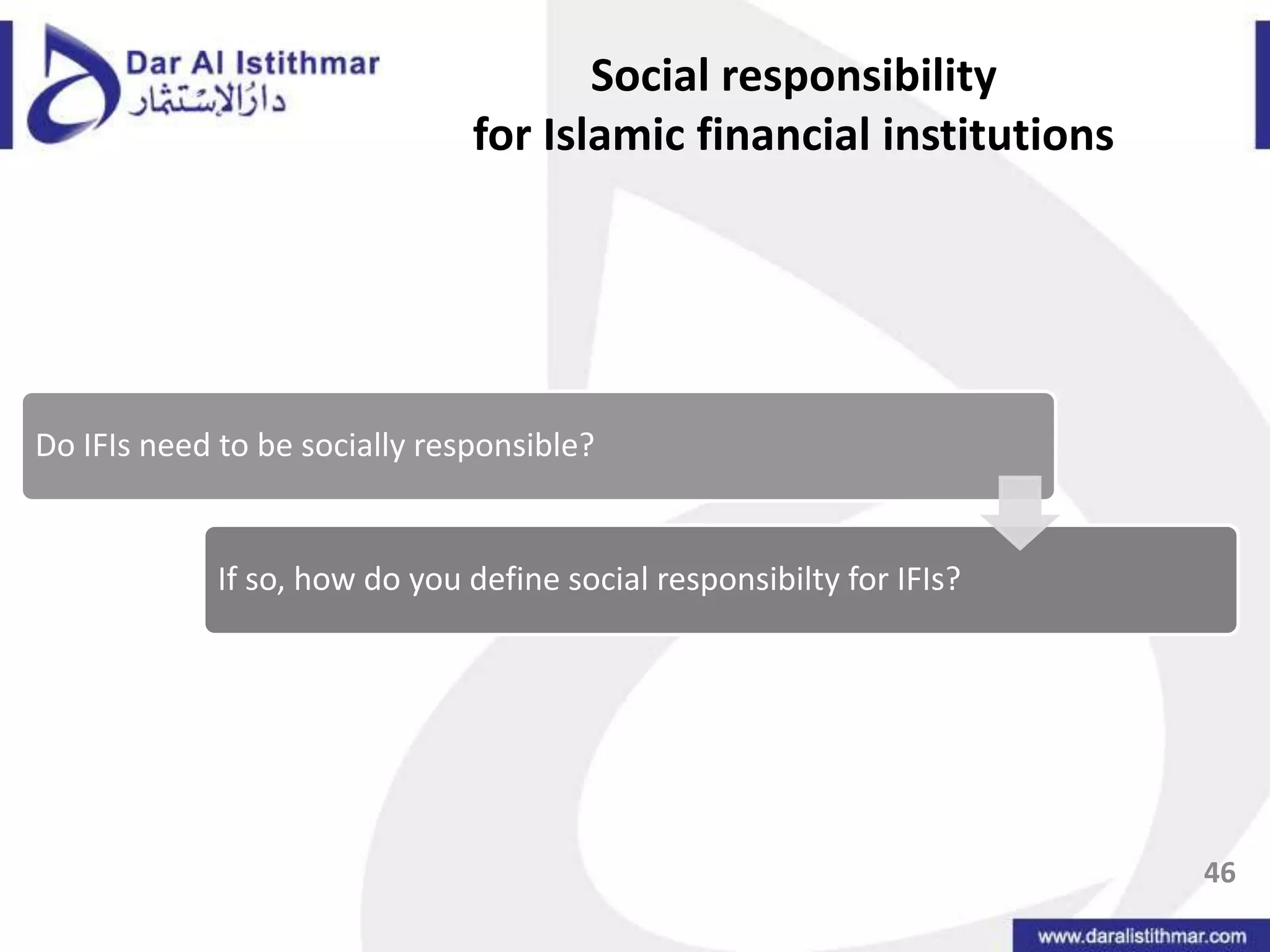 Dar Al Istithmar
دار الاستثمار

Social responsibility
for Islamic financial institutions

Do IFIs need to be socially responsible?

If so, how do you define social responsibilty for IFIs?

46

www.daralistithmar.com